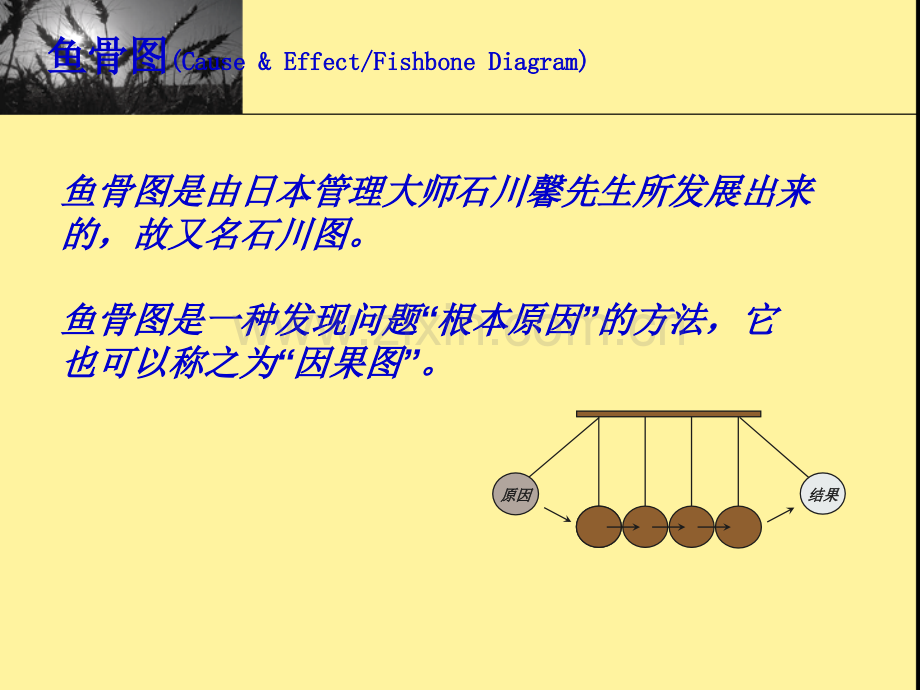 鱼骨图(Cause & Effect/Fishbone Diagram)

鱼骨图是由日本管理大师石川馨先生所发展出来的，故又名石川图。

鱼骨图是一种发现问题“根本原因”的方法，它也可以称之为“因果图”。

原因

结果